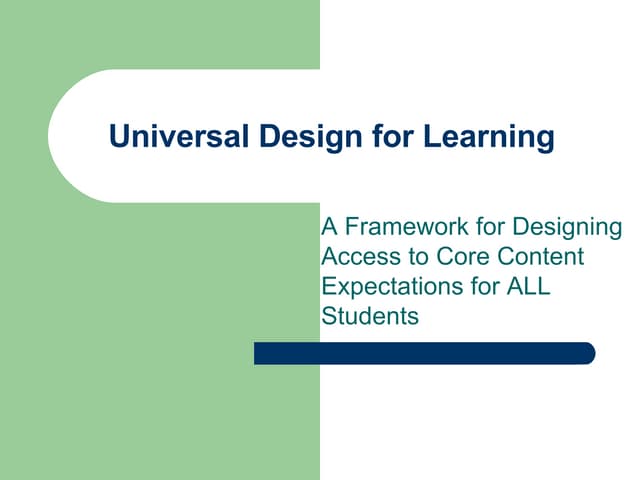 Universal Design for Learning

A Framework for Designing Access to Core Content Expectations for ALL Students